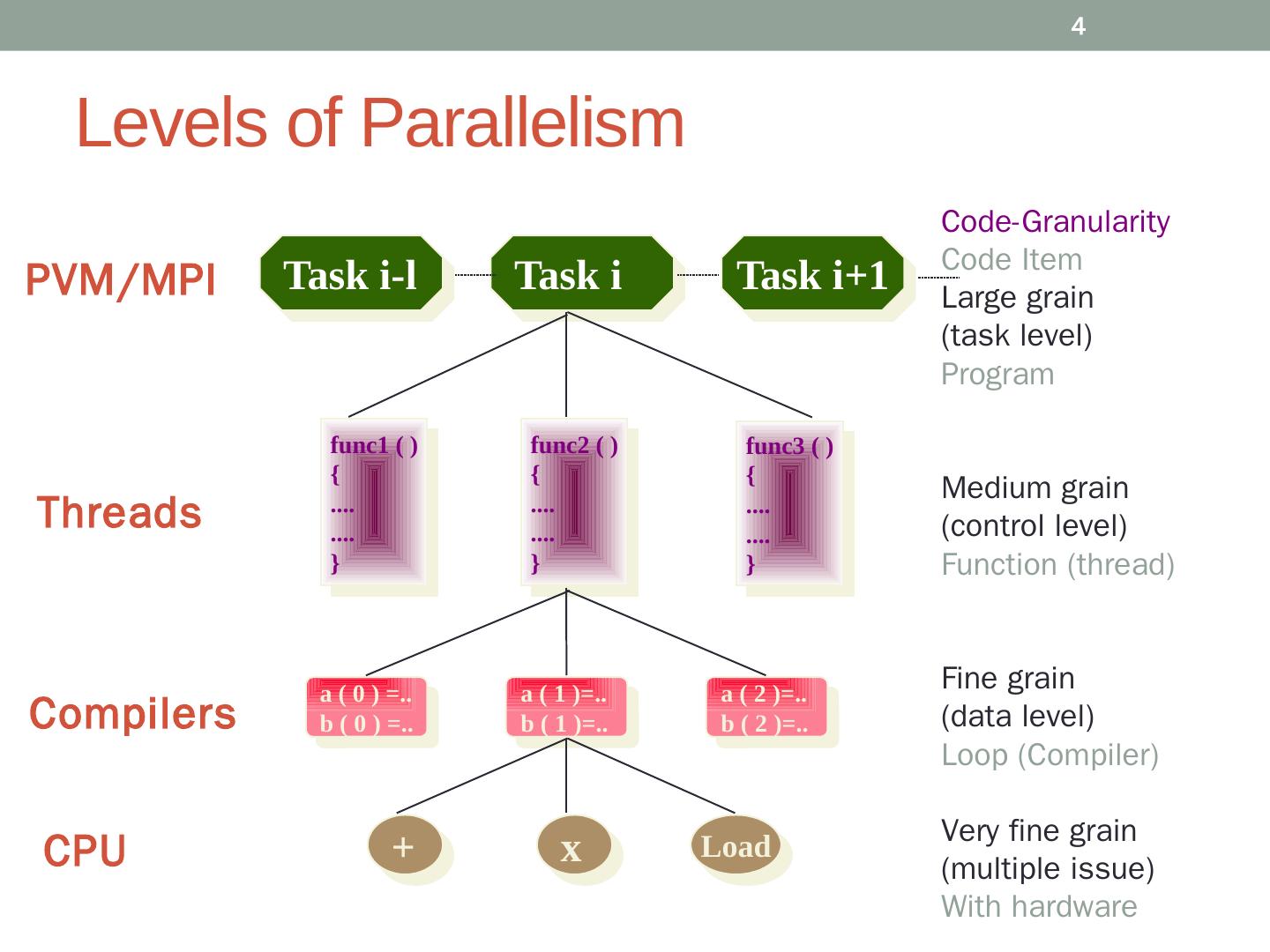 4

Levels of Parallelism

PVM/MPI

Task i-l

Task i

Task i+1

Code-Granularity
Code Item
Large grain
(task level)
Program

Threads

func1 ( )
{
....
....
}

func2 ( )
{
....
....
}

func3 ( )
{
....
....
}

Medium grain
(control level)
Function (thread)

Compilers

a ( 0 ) =..
b ( 0 ) =..

a ( 1 )=..
b ( 1 )=..

a ( 2 )=..
b ( 2 )=..

Fine grain
(data level)
Loop (Compiler)

CPU

+

x

Load

Very fine grain
(multiple issue)
With hardware